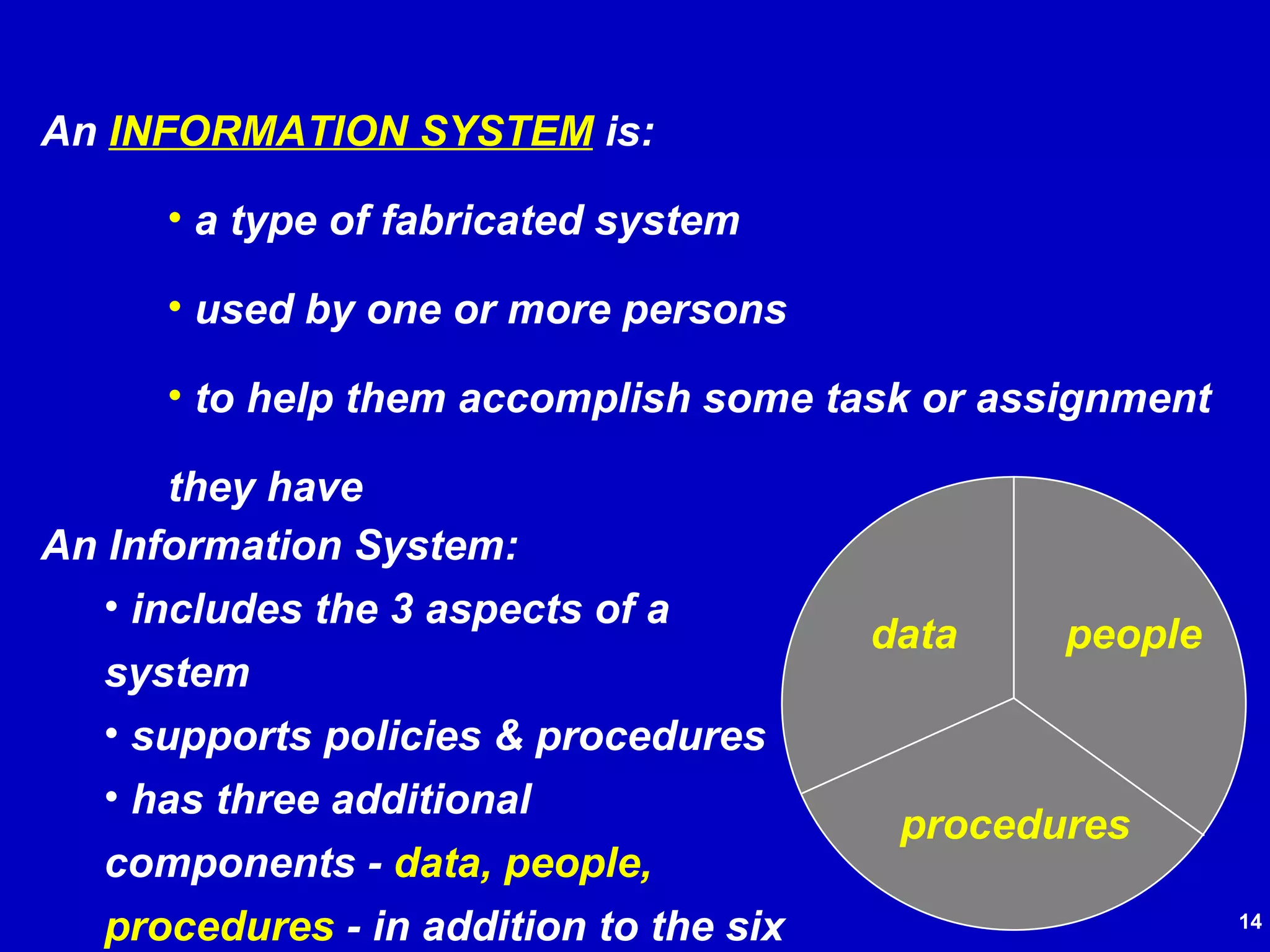 An INFORMATION SYSTEM is:

• a type of fabricated system

• used by one or more persons

• to help them accomplish some task or assignment they have

An Information System:

• includes the 3 aspects of a system

• supports policies & procedures

• has three additional components - data, people, procedures - in addition to the six

data

people

procedures

14